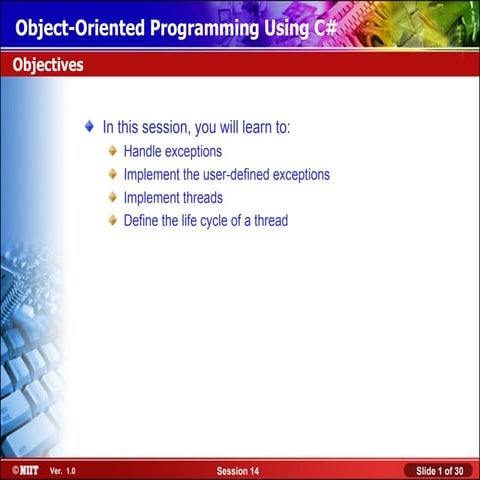 Object-Oriented Programming Using C#

Objectives

In this session, you will learn to:
Handle exceptions
Implement the user-defined exceptions
Implement threads
Define the life cycle of a thread

©NIIT Ver. 1.0 Session 14 Slide 1 of 30